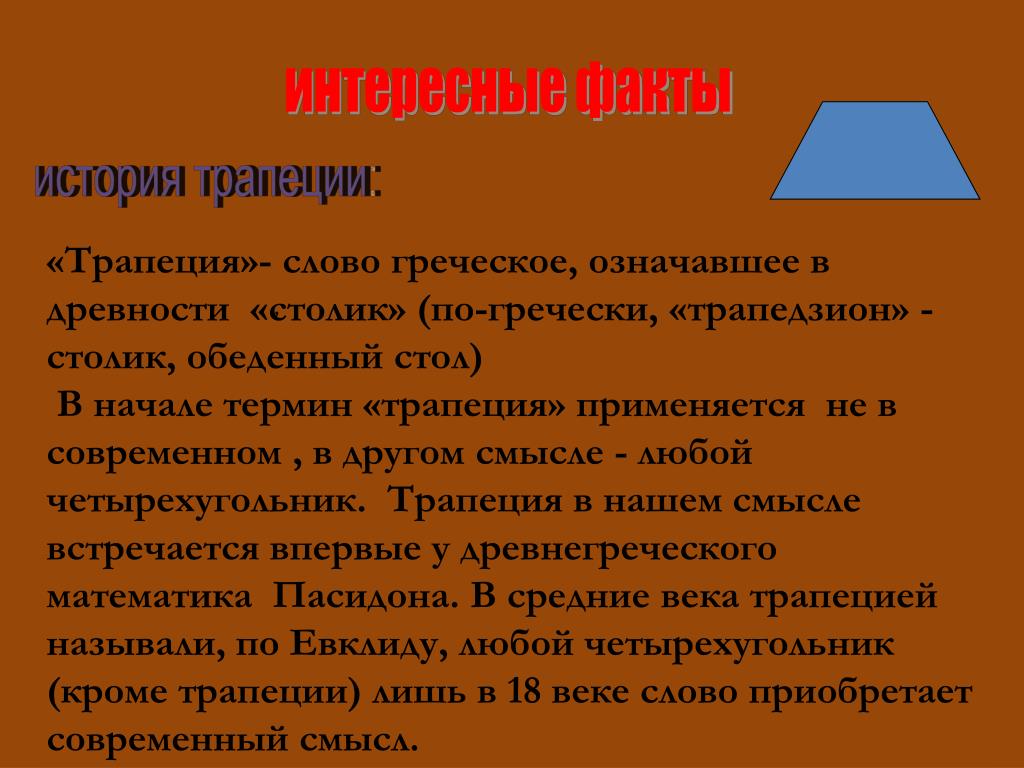 интересные факты

история трапеции:

«Трапеция»- слово греческое, означавшее в древности «столик» (по-гречески, «трапедзион» - столик, обеденный стол)

В начале термин «трапеция» применяется не в современном , в другом смысле - любой четырехугольник. Трапеция в нашем смысле встречается впервые у древнегреческого математика Пасидона. В средние века трапецией называли, по Евклиду, любой четырехугольник (кроме трапеции) лишь в 18 веке слово приобретает современный смысл.